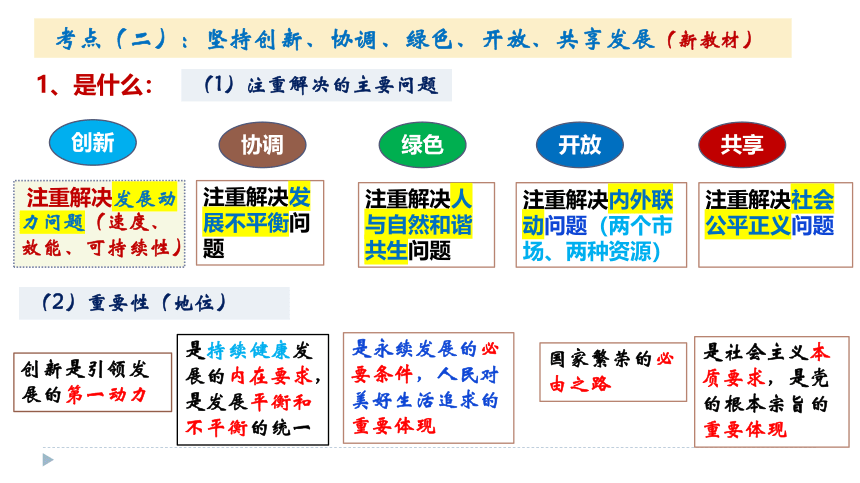 考点（二）：坚持创新、协调、绿色、开放、共享发展（新教材）

1、是什么：

（1）注重解决的主要问题

创新

协调

绿色

开放

共享

注重解决发展动力问题（速度、效能、可持续性）

注重解决发展不平衡问题

注重解决人与自然和谐共生问题

注重解决内外联动问题（两个市场、两种资源）

注重解决社会公平正义问题

（2）重要性（地位）

创新是引领发展的第一动力

是持续健康发展的内在要求，是发展平衡和不平衡的统一

是永续发展的必要条件，人民对美好生活追求的重要体现

国家繁荣的必由之路

是社会主义本质要求，是党的根本宗旨的重要体现